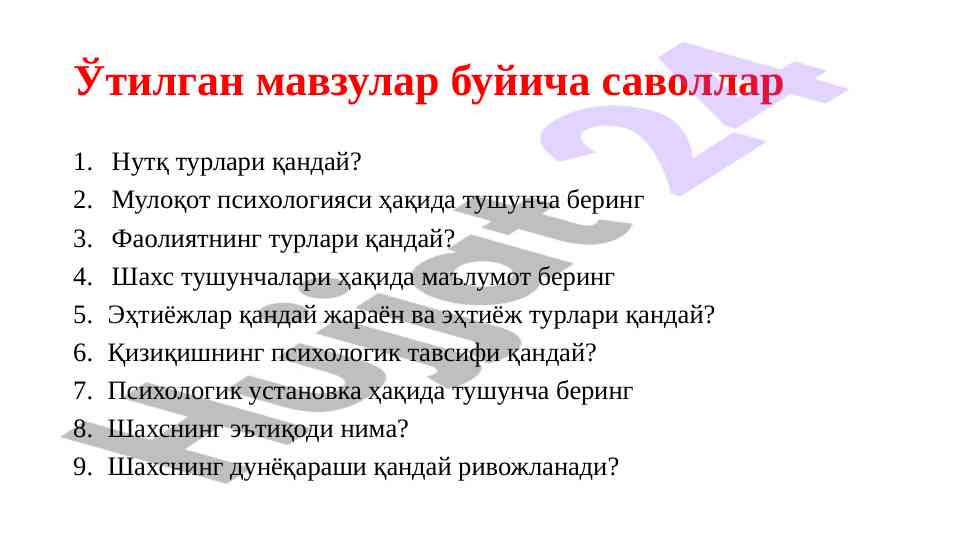 Ўтилган мавзулар буйича саволлар

1. Нутқ турлари қандай?
2. Мулоқот психологияси ҳақида тушунча беринг
3. Фаолиятнинг турлари қандай?
4. Шахс тушунчалари ҳақида маълумот беринг
5. Эҳтиёжлар қандай жараён ва эҳтиёж турлари қандай?
6. Қизиқишнинг психологик тавсифи қандай?
7. Психологик установка ҳақида тушунча беринг
8. Шахснинг эътиқоди нима?
9. Шахснинг дунёқараши қандай ривожланади?

Hujjat 24